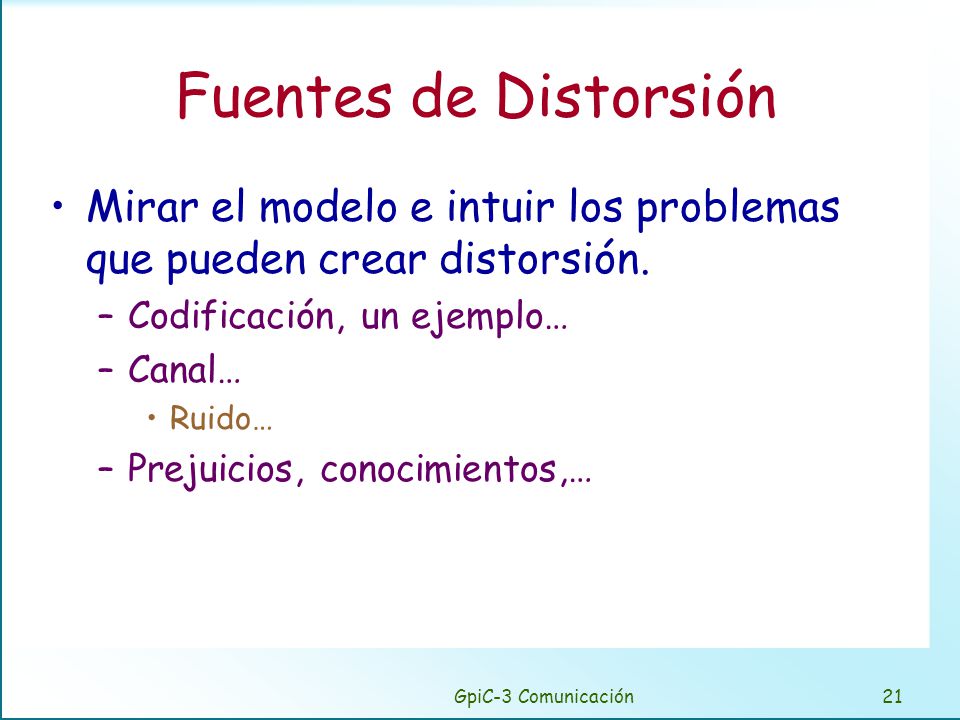 Fuentes de Distorsión

• Mirar el modelo e intuir los problemas que pueden crear distorsión.
– Codificación, un ejemplo…
– Canal…
• Ruido…
– Prejuicios, conocimientos,…

GpiC-3 Comunicación

21